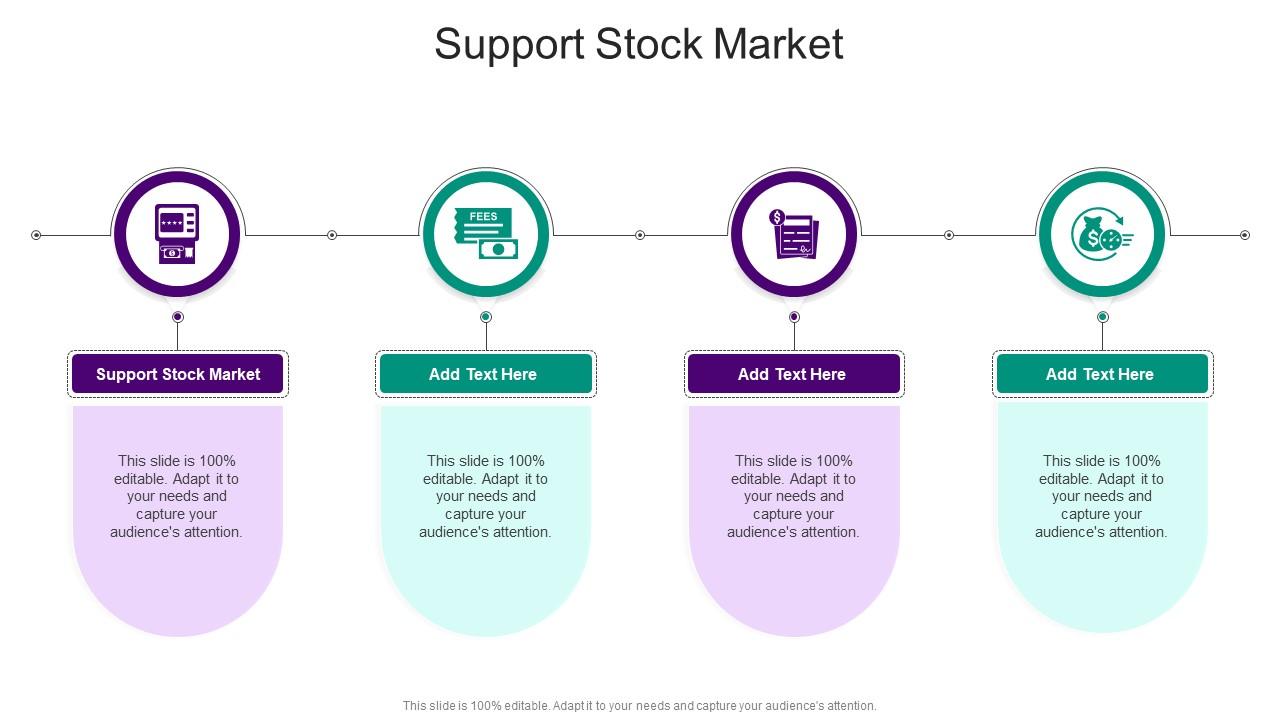 Support Stock Market

FEES

Support Stock Market

This slide is 100% editable. Adapt it to your needs and capture your audience's attention.

Add Text Here

This slide is 100% editable. Adapt it to your needs and capture your audience's attention.

Add Text Here

This slide is 100% editable. Adapt it to your needs and capture your audience's attention.

Add Text Here

This slide is 100% editable. Adapt it to your needs and capture your audience's attention.

This slide is 100% editable. Adapt it to your needs and capture your audience's attention.